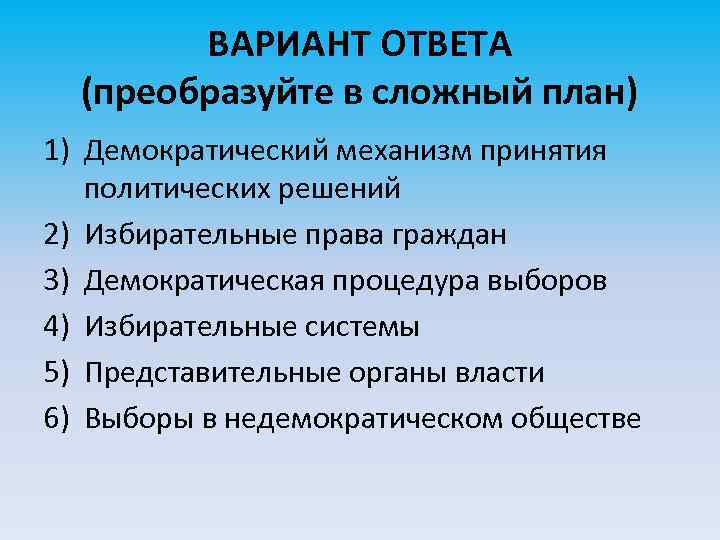 ВАРИАНТ ОТВЕТА
(преобразуйте в сложный план)

1) Демократический механизм принятия политических решений
2) Избирательные права граждан
3) Демократическая процедура выборов
4) Избирательные системы
5) Представительные органы власти
6) Выборы в недемократическом обществе